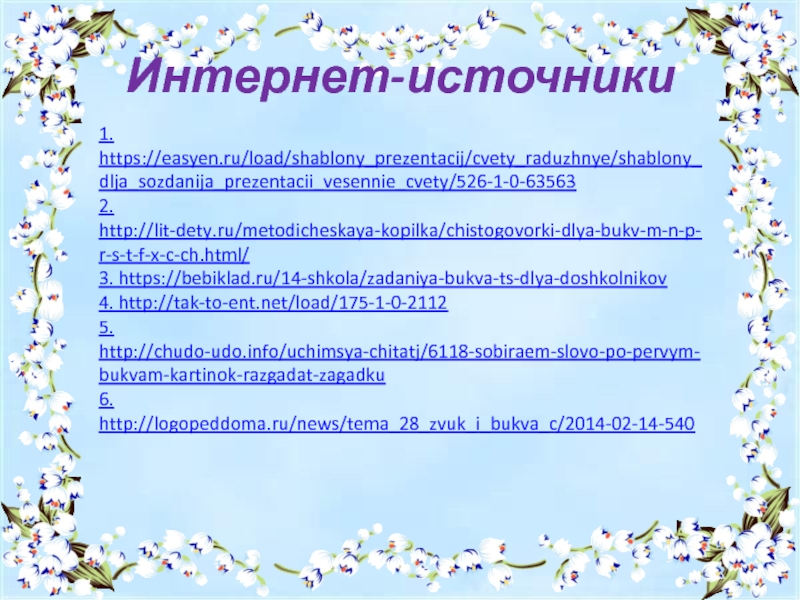 Интернет-источники

1. https://easyen.ru/load/shablony_prezentacij/cvety_raduzhnye/shablony_dlja_sozdanija_prezentacii_vesennie_cvety/526-1-0-63563
2. http://lit-dety.ru/metodicheskaya-kopilka/chistogovorki-dlya-bukv-m-n-p-r-s-t-f-x-c-ch.html/
3. https://bebiklad.ru/14-shkola/zadaniya-bukva-ts-dlya-doshkolnikov
4. http://tak-to-ent.net/load/175-1-0-2112
5. http://chudo-udo.info/uchimsya-chitatj/6118-sobiraem-slovo-po-pervym-bukvam-kartinok-razgadat-zagadku
6. http://logopeddoma.ru/news/tema_28_zvuk_i_bukva_c/2014-02-14-540